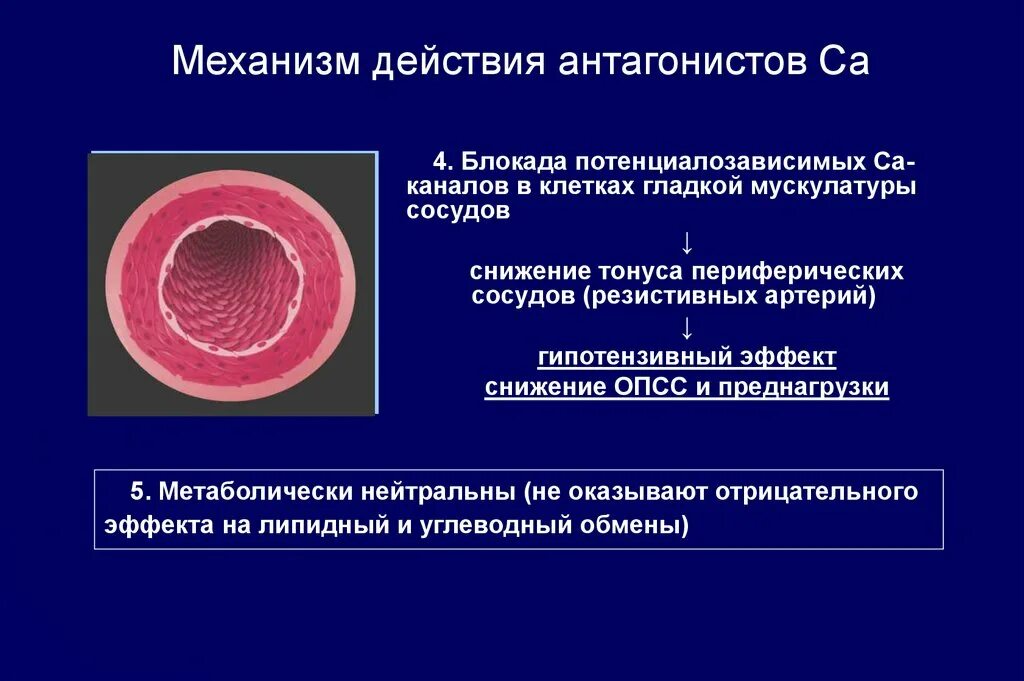 Механизм действия антагонистов Са

4. Блокада потенциалозависимых Са-каналов в клетках гладкой мускулатуры сосудов

↓

снижение тонуса периферических сосудов (резистивных артерий)

↓

гипотензивный эффект
снижение ОПСС и преднагрузки

5. Метаболически нейтральны (не оказывают отрицательного эффекта на липидный и углеводный обмены)